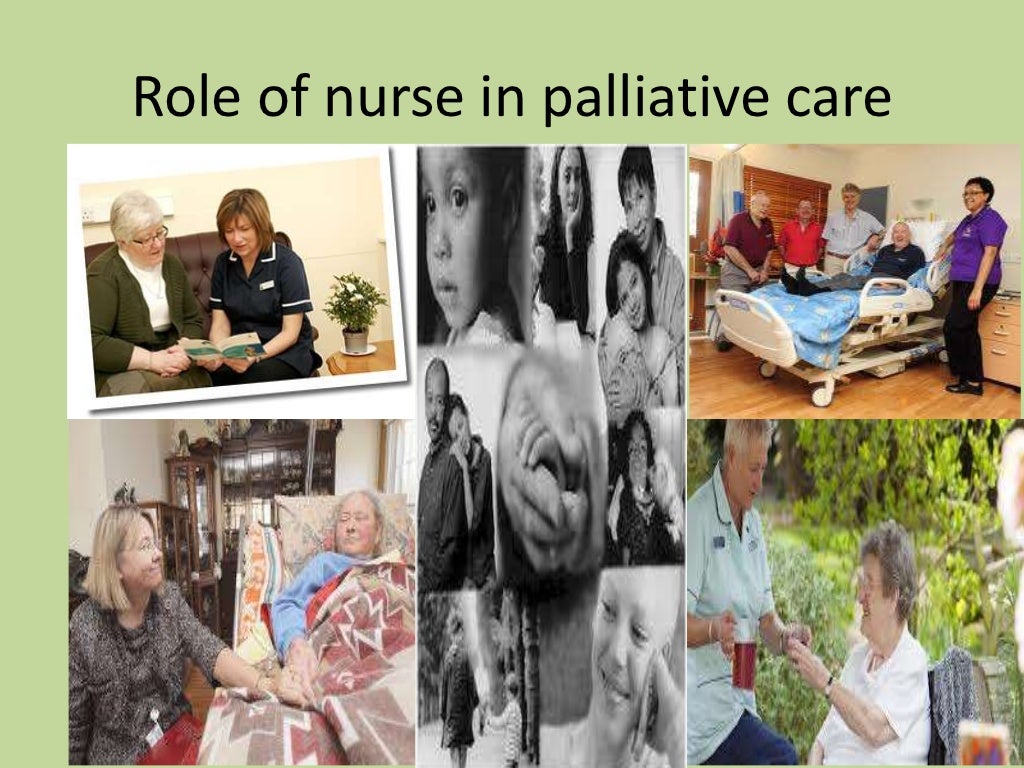 Role of nurse in palliative care